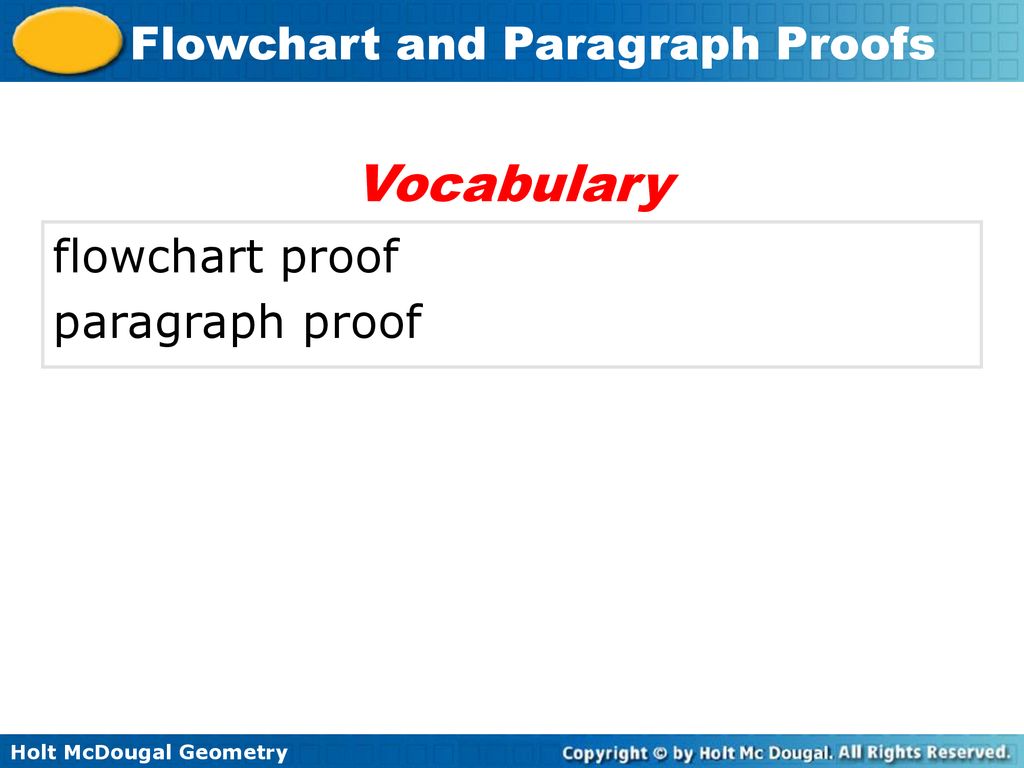 Flowchart and Paragraph Proofs

Vocabulary

flowchart proof
paragraph proof

Holt McDougal Geometry

Copyright © by Holt Mc Dougal. All Rights Reserved.